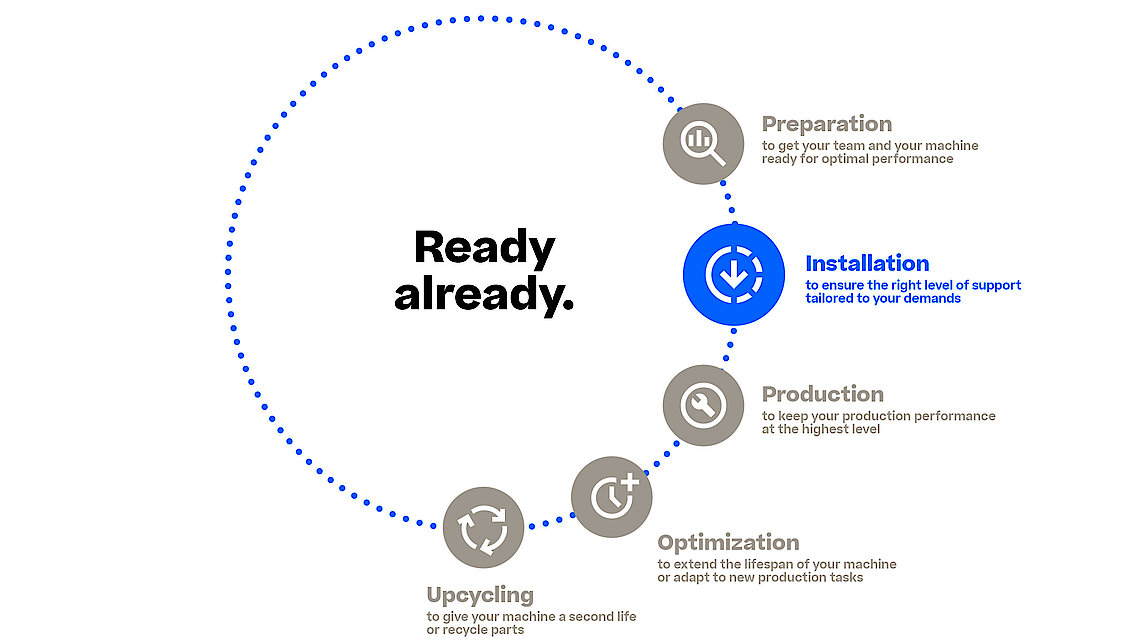 Ready already.

Preparation
to get your team and your machine ready for optimal performance

Installation
to ensure the right level of support tailored to your demands

Production
to keep your production performance at the highest level

Optimization
to extend the lifespan of your machine or adapt to new production tasks

Upcycling
to give your machine a second life or recycle parts